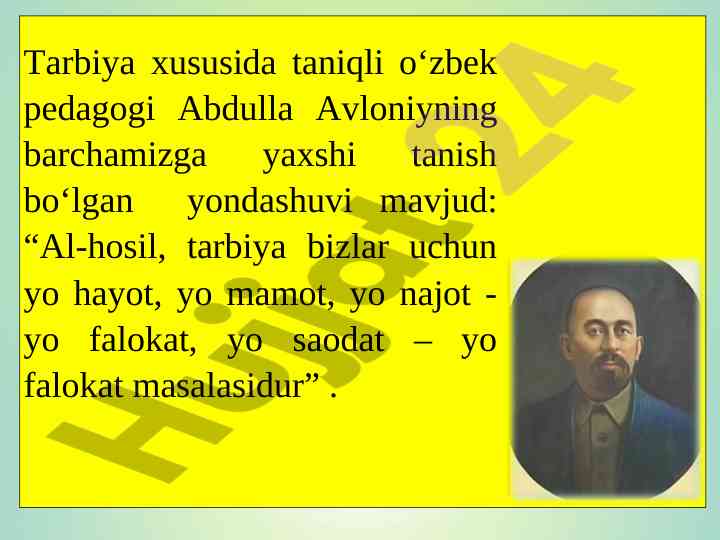 Tarbiya xususida taniqli o‘zbek pedagogi Abdulla Avloniyning barchamizga yaxshi tanish bo‘lgan yondashuvi mavjud: “Al-hosil, tarbiya bizlar uchun yo hayot, yo mamot, yo najot - yo falokat, yo saodat – yo falokat masalasidur” .

Hujjat24